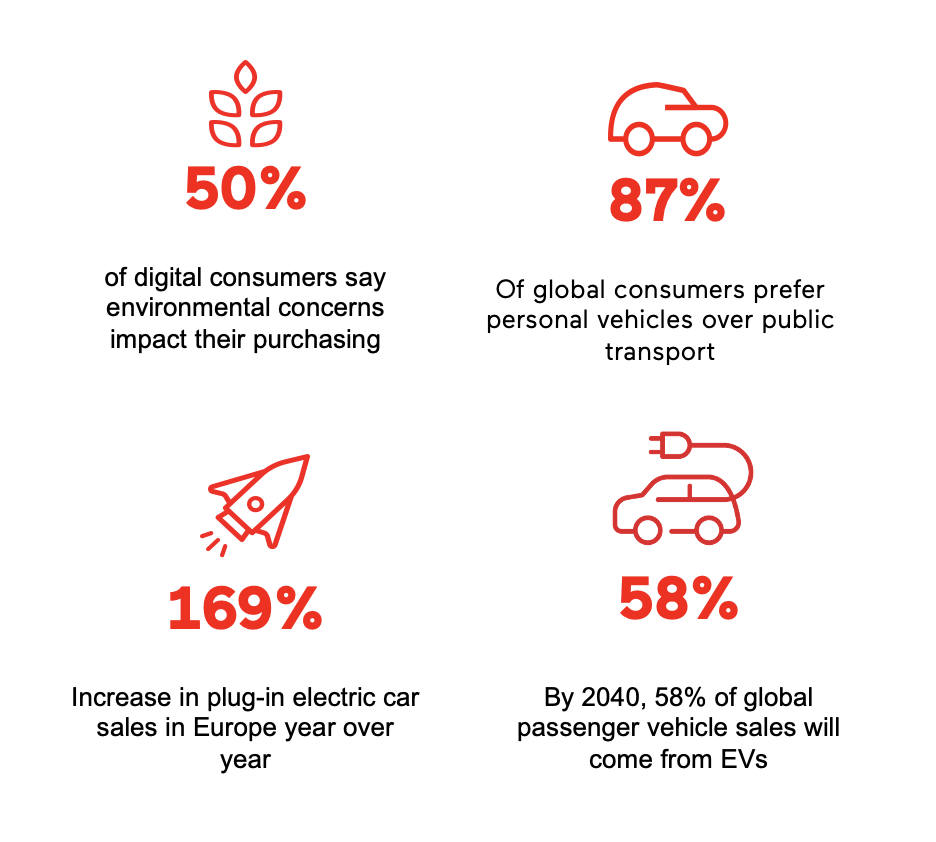 50%

of digital consumers say environmental concerns impact their purchasing

87%

Of global consumers prefer personal vehicles over public transport

169%

Increase in plug-in electric car sales in Europe year over year

58%

By 2040, 58% of global passenger vehicle sales will come from EVs